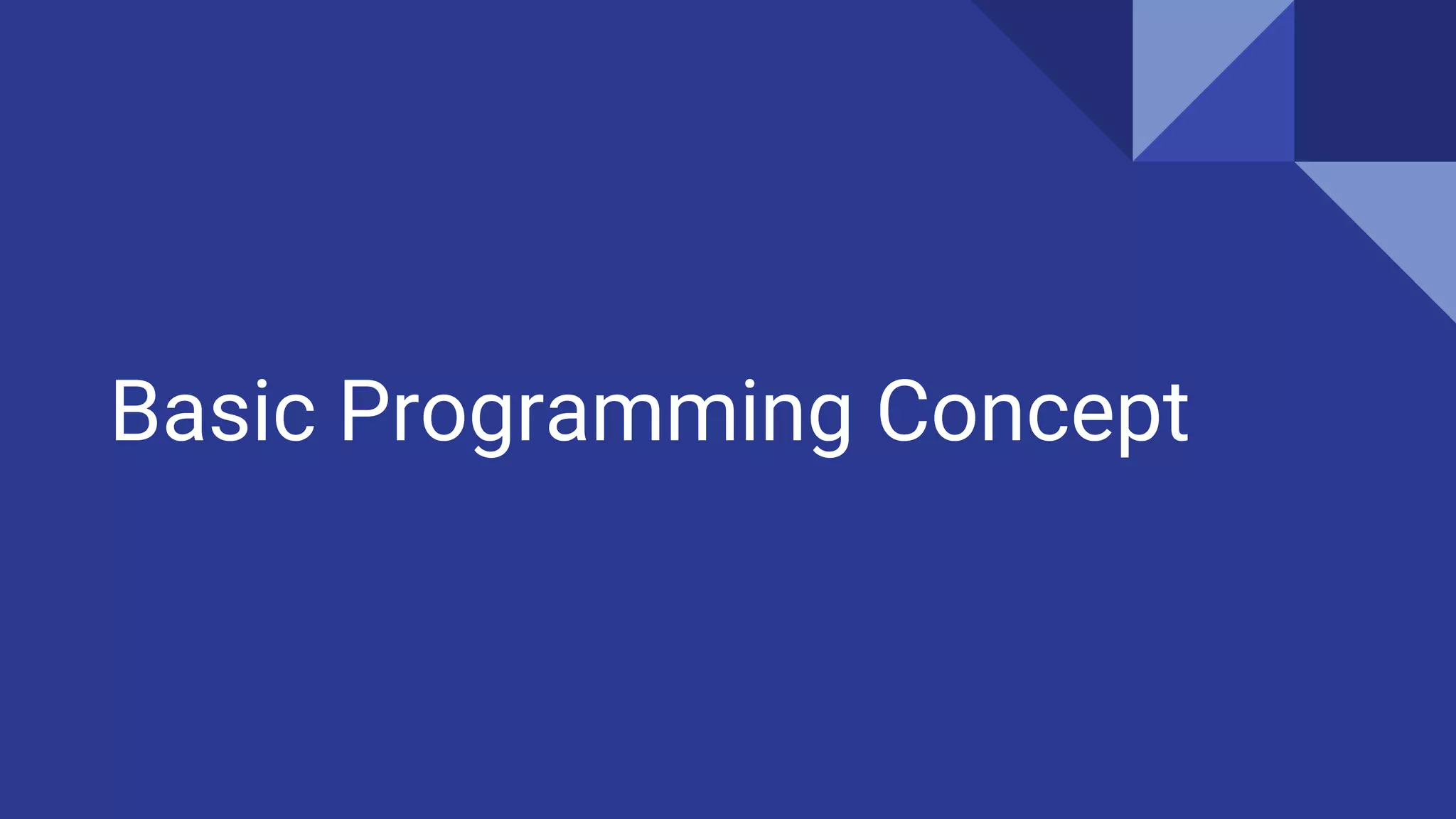 Basic Programming Concept